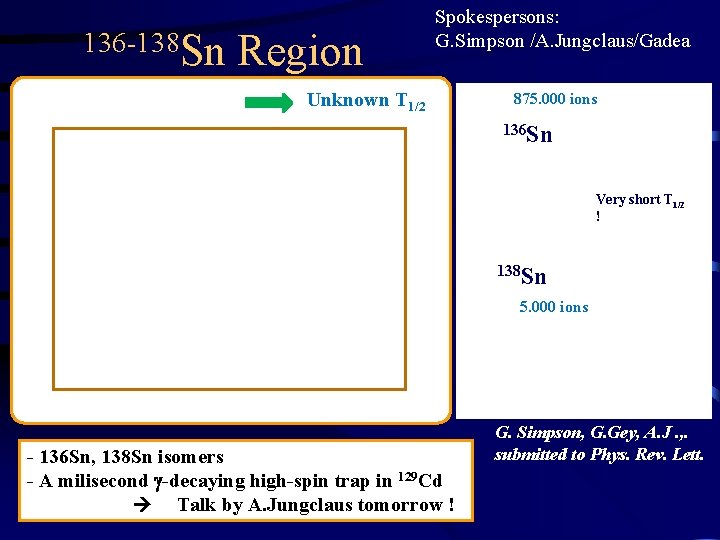 $^{136-138}$Sn Region

Spokespersons:
G.Simpson /A.Jungclaus/Gadea

Unknown $T_{1/2}$

875.000 ions

$^{136}$Sn

Very short $T_{1/2}$ !

$^{138}$Sn

5.000 ions

G. Simpson, G.Gey, A.J .,. submitted to Phys. Rev. Lett.

- 136Sn, 138Sn isomers
- A milisecond $\gamma$-decaying high-spin trap in $^{129}$Cd
→ Talk by A.Jungclaus tomorrow !